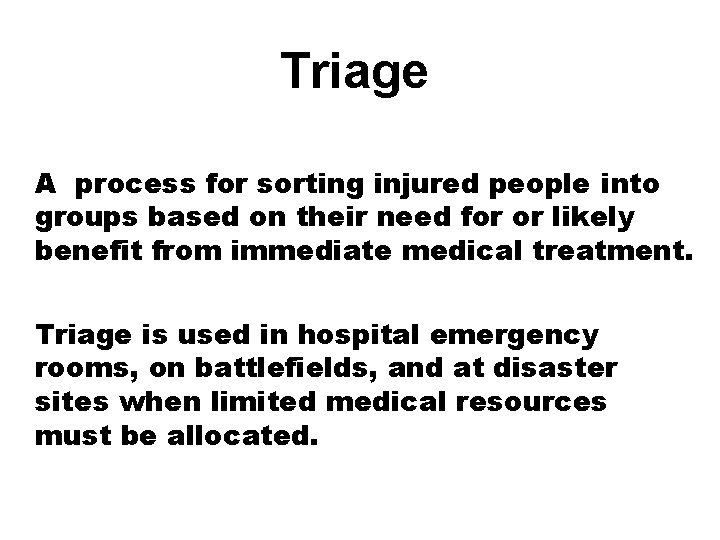 Triage

A process for sorting injured people into groups based on their need for or likely benefit from immediate medical treatment.

Triage is used in hospital emergency rooms, on battlefields, and at disaster sites when limited medical resources must be allocated.